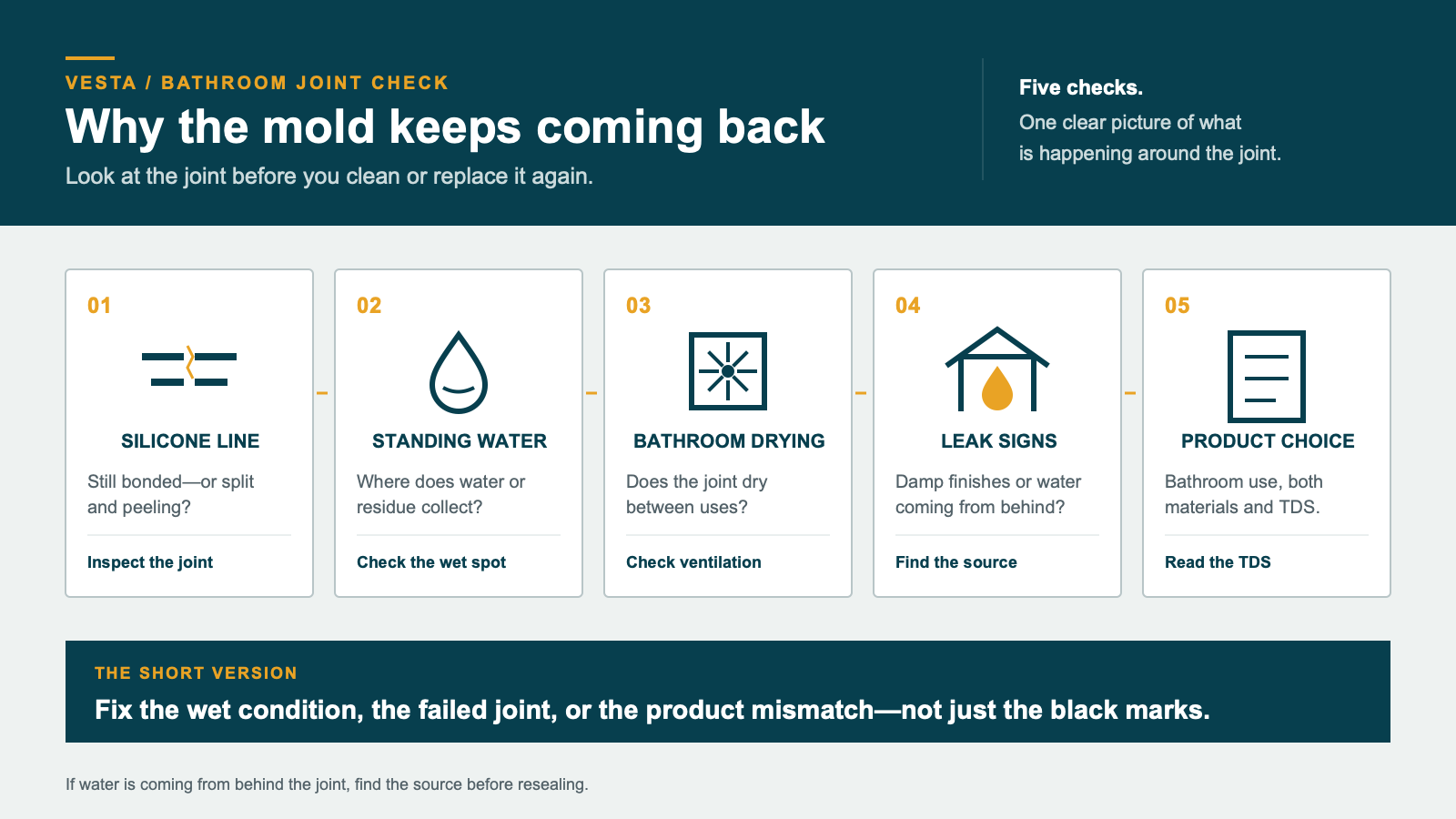 VESTA / BATHROOM JOINT CHECK

Why the mold keeps coming back

Look at the joint before you clean or replace it again.

Five checks.

One clear picture of what is happening around the joint.

01

SILICONE LINE

Still bonded—or split and peeling?

Inspect the joint

02

STANDING WATER

Where does water or residue collect?

Check the wet spot

03

BATHROOM DRYING

Does the joint dry between uses?

Check ventilation

04

LEAK SIGNS

Damp finishes or water coming from behind?

Find the source

05

PRODUCT CHOICE

Bathroom use, both materials and TDS.

Read the TDS

THE SHORT VERSION

Fix the wet condition, the failed joint, or the product mismatch—not just the black marks.

If water is coming from behind the joint, find the source before resealing.